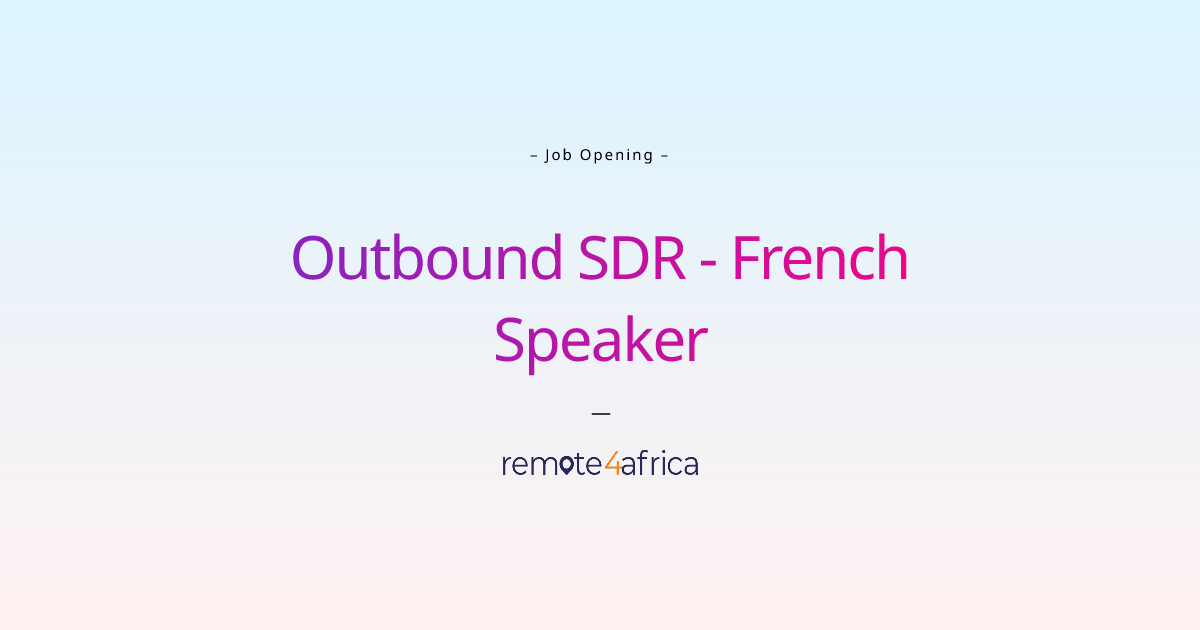 – Job Opening –

Outbound SDR - French Speaker

—

remote4africa